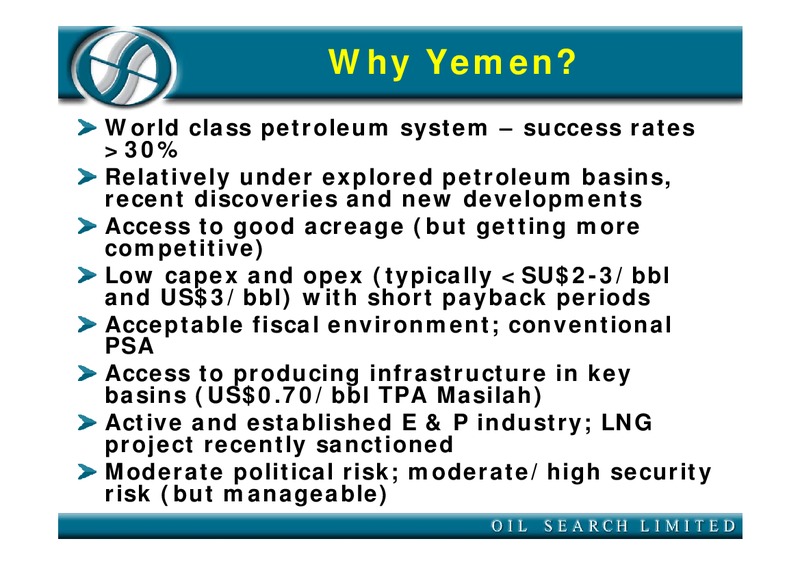 Why Yemen?

World class petroleum system – success rates >30%

Relatively under explored petroleum basins, recent discoveries and new developments

Access to good acreage (but getting more competitive)

Low capex and opex (typically <SU$2-3/bbl and US$3/bbl) with short payback periods

Acceptable fiscal environment; conventional PSA

Access to producing infrastructure in key basins (US$0.70/bbl TPA Masilah)

Active and established E & P industry; LNG project recently sanctioned

Moderate political risk; moderate/high security risk (but manageable)

OIL SEARCH LIMITED